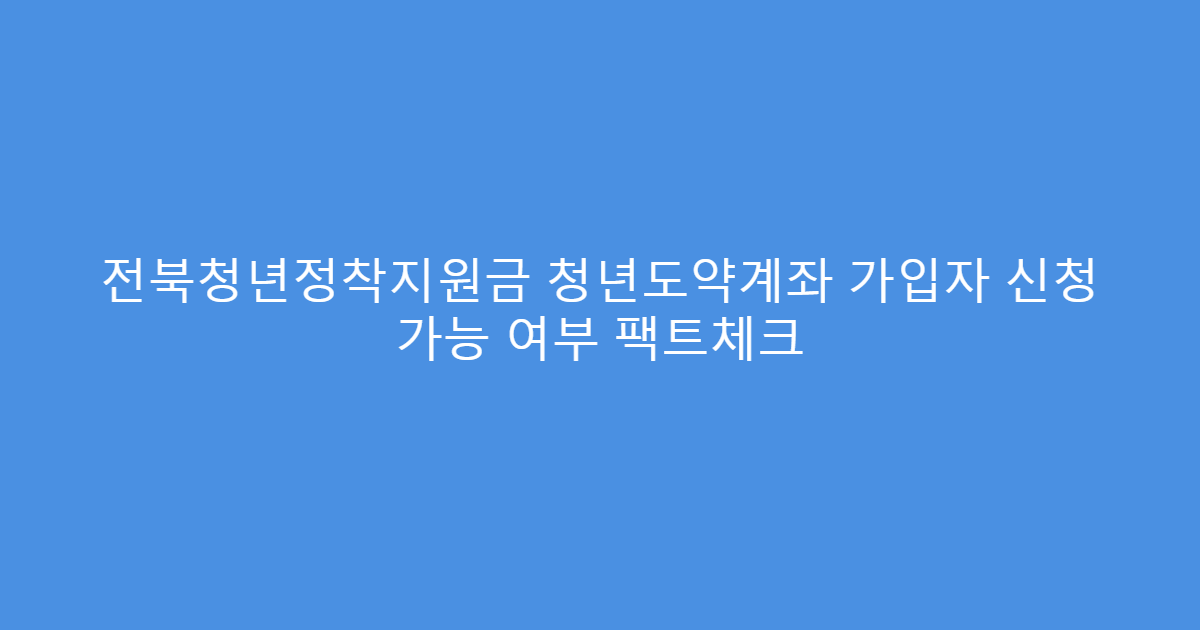 전북청년정착지원금 청년도약계좌 가입자 신청 가능 여부 팩트체크